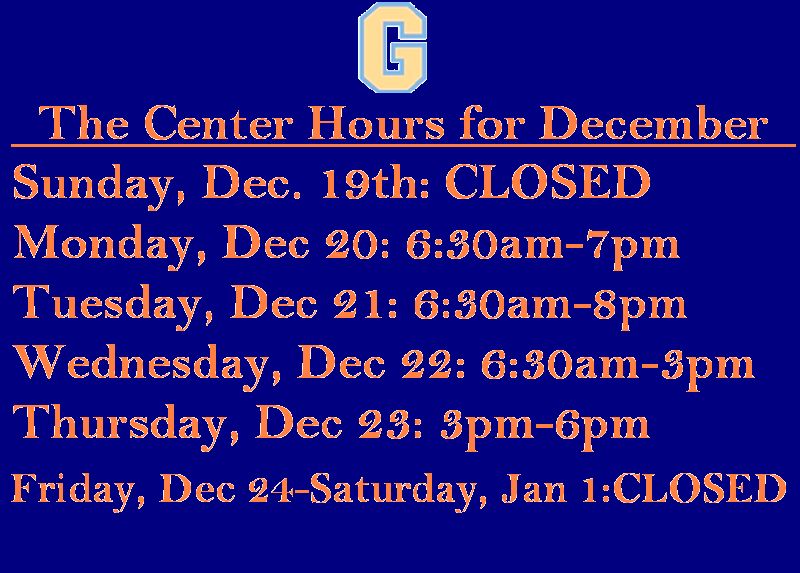 G

The Center Hours for December

Sunday, Dec. 19th: CLOSED

Monday, Dec 20: 6:30am-7pm

Tuesday, Dec 21: 6:30am-8pm

Wednesday, Dec 22: 6:30am-3pm

Thursday, Dec 23: 3pm-6pm

Friday, Dec 24-Saturday, Jan 1:CLOSED